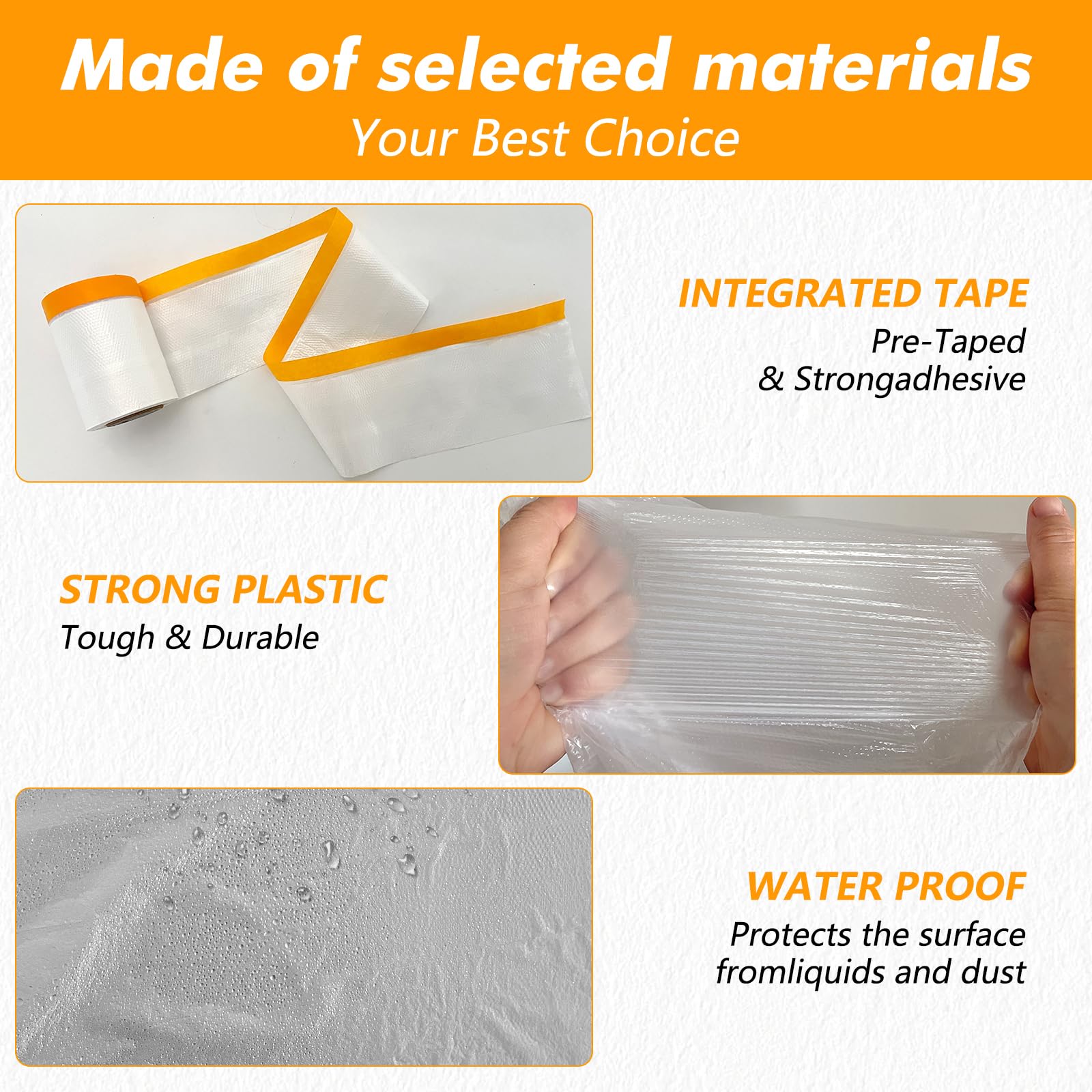 Made of selected materials
Your Best Choice

INTEGRATED TAPE
Pre-Taped
& Strongadhesive

STRONG PLASTIC
Tough & Durable

WATER PROOF
Protects the surface fromliquids and dust